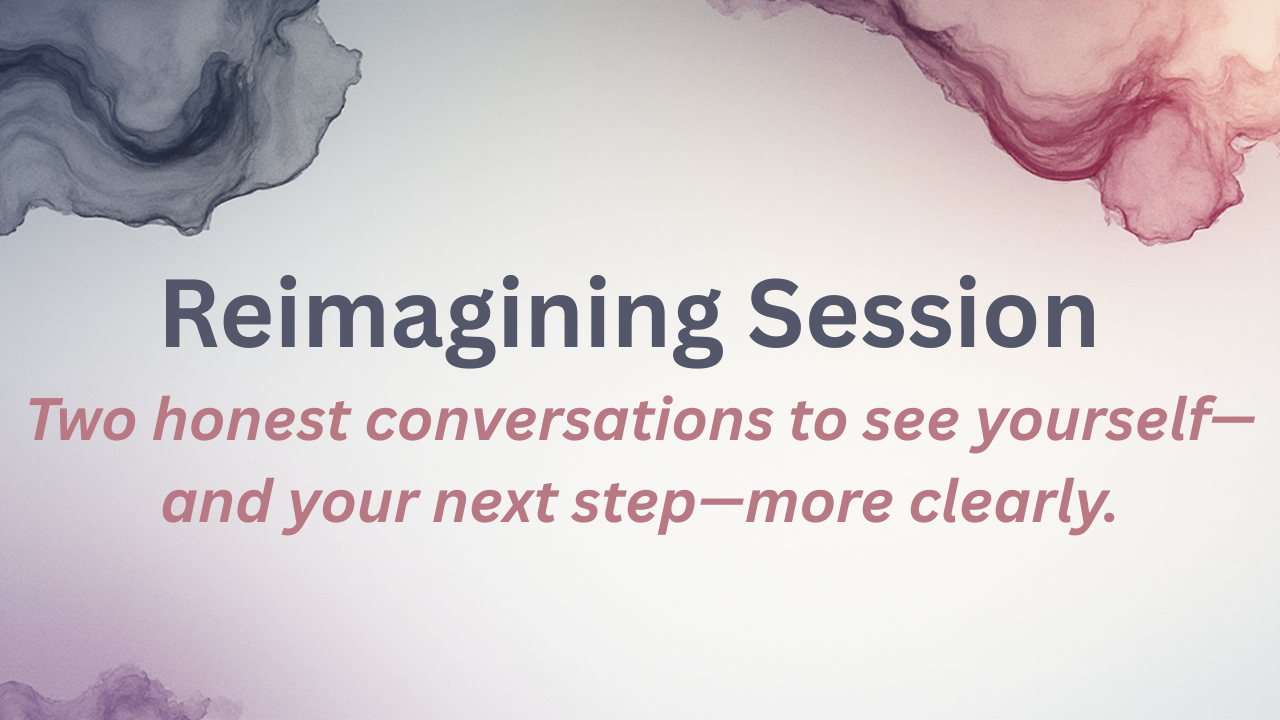 Reimagining Session

Two honest conversations to see yourself—and your next step—more clearly.